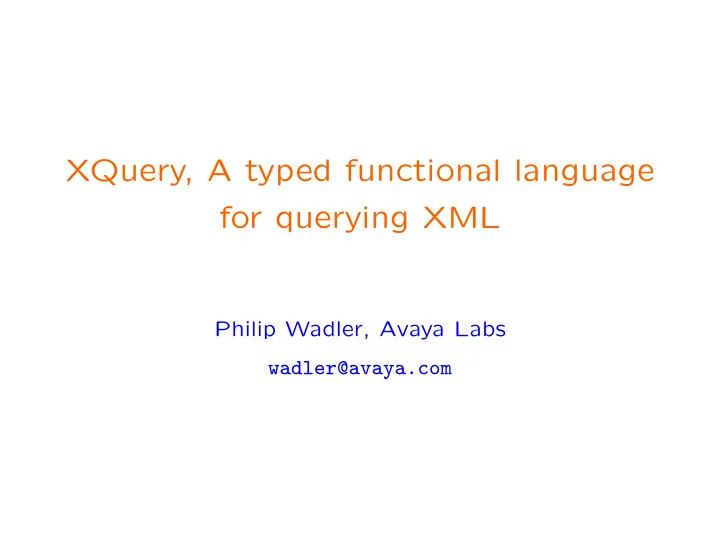 XQuery, A typed functional language for querying XML

Philip Wadler, Avaya Labs

wadler@avaya.com